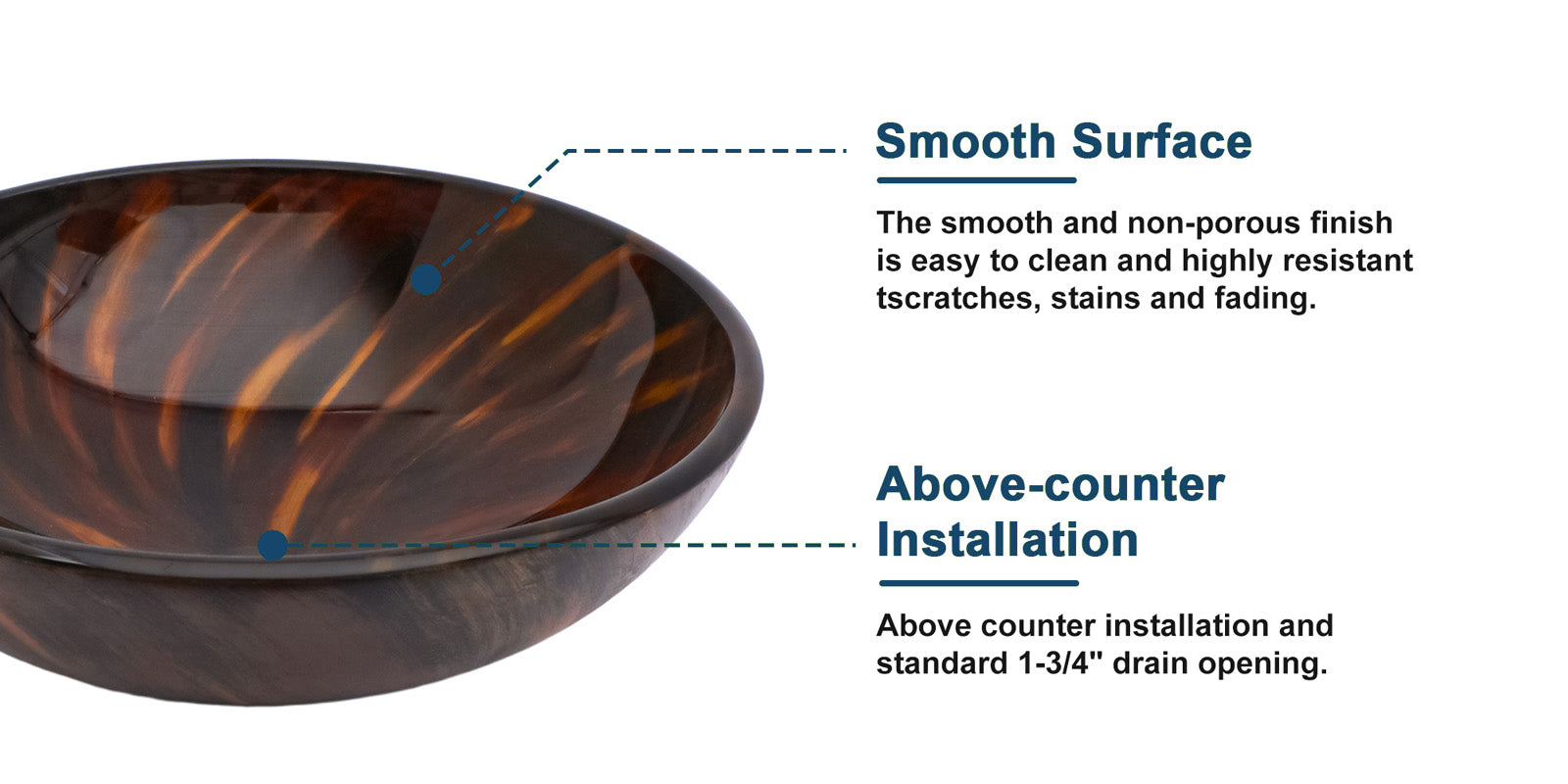 Smooth Surface

The smooth and non-porous finish is easy to clean and highly resistant tscratches, stains and fading.

Above-counter Installation

Above counter installation and standard 1-3/4" drain opening.